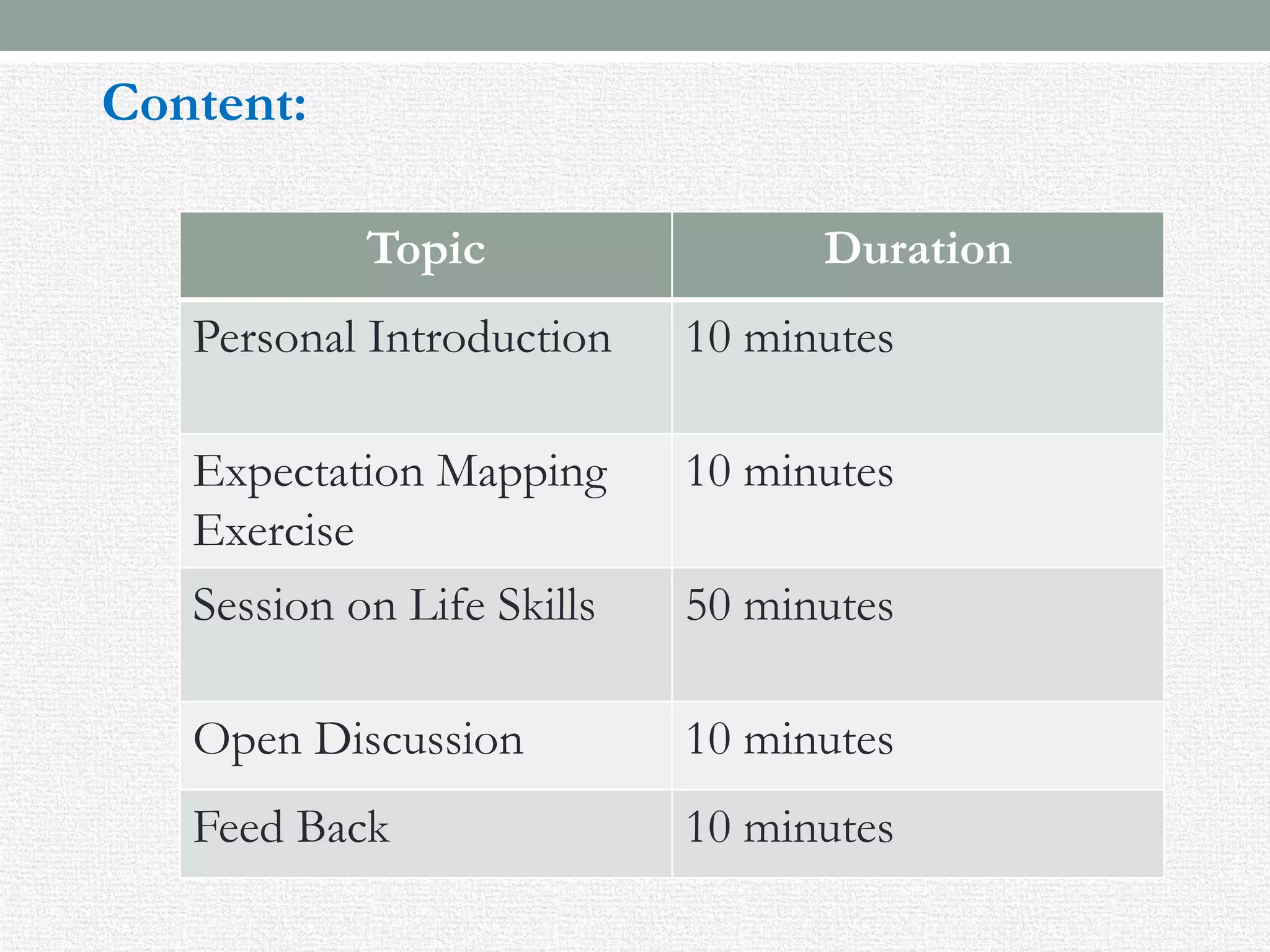 Content:

| Topic | Duration |
|---|---|
| Personal Introduction | 10 minutes |
| Expectation Mapping Exercise | 10 minutes |
| Session on Life Skills | 50 minutes |
| Open Discussion | 10 minutes |
| Feed Back | 10 minutes |